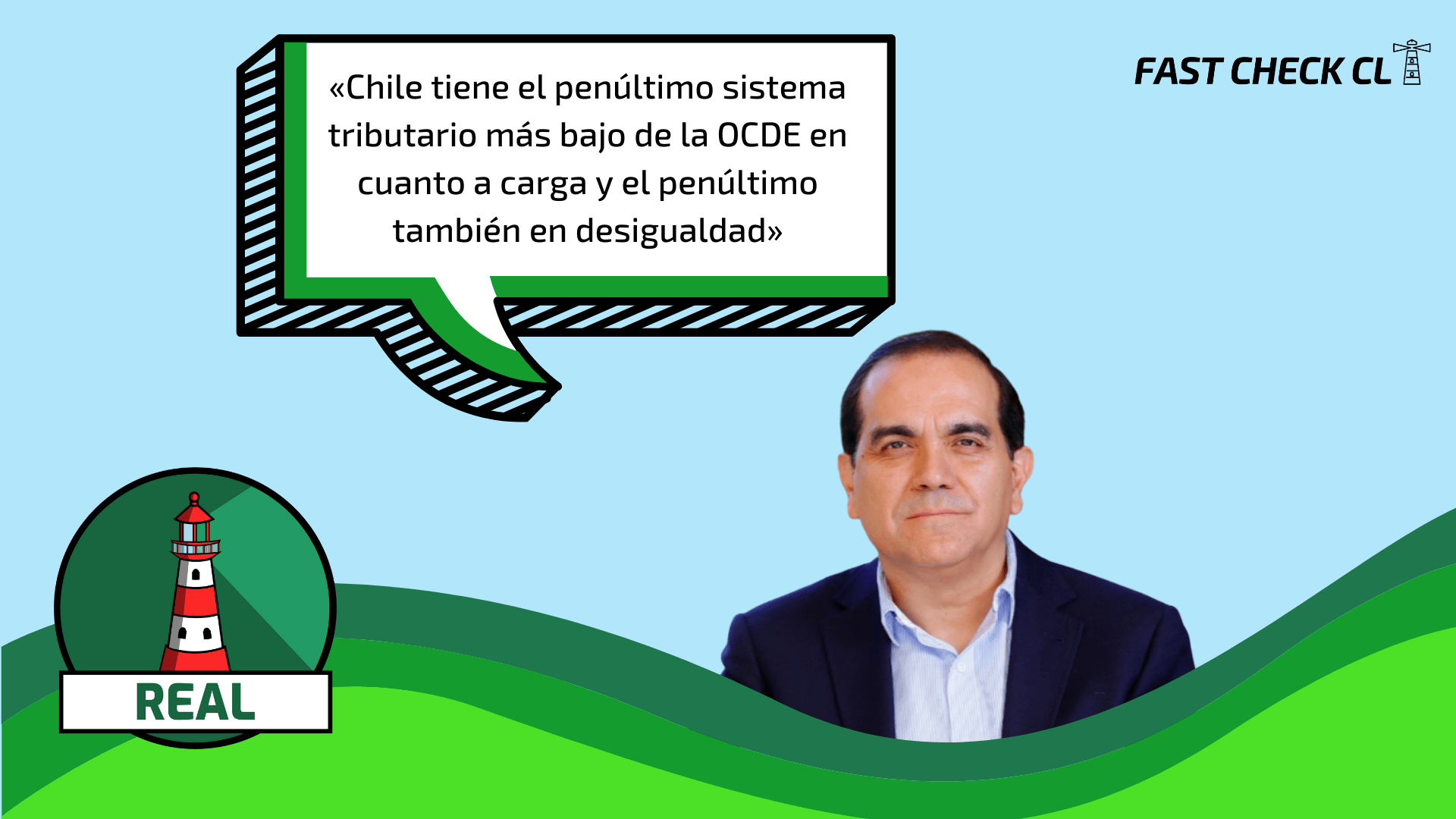 «Chile tiene el penúltimo sistema tributario más bajo de la OCDE en cuanto a carga y el penúltimo también en desigualdad»

FAST CHECK CL

REAL